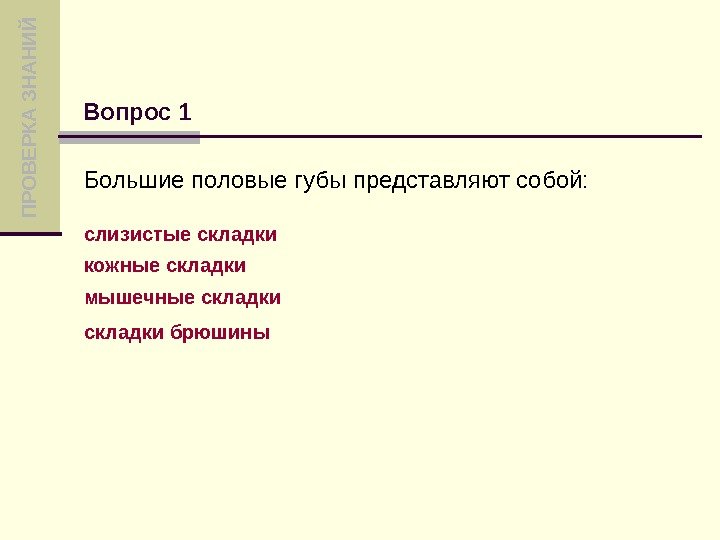 ПРОВЕРКА ЗНАНИЙ

Вопрос 1

Большие половые губы представляют собой:

слизистые складки
кожные складки
мышечные складки
складки брюшины